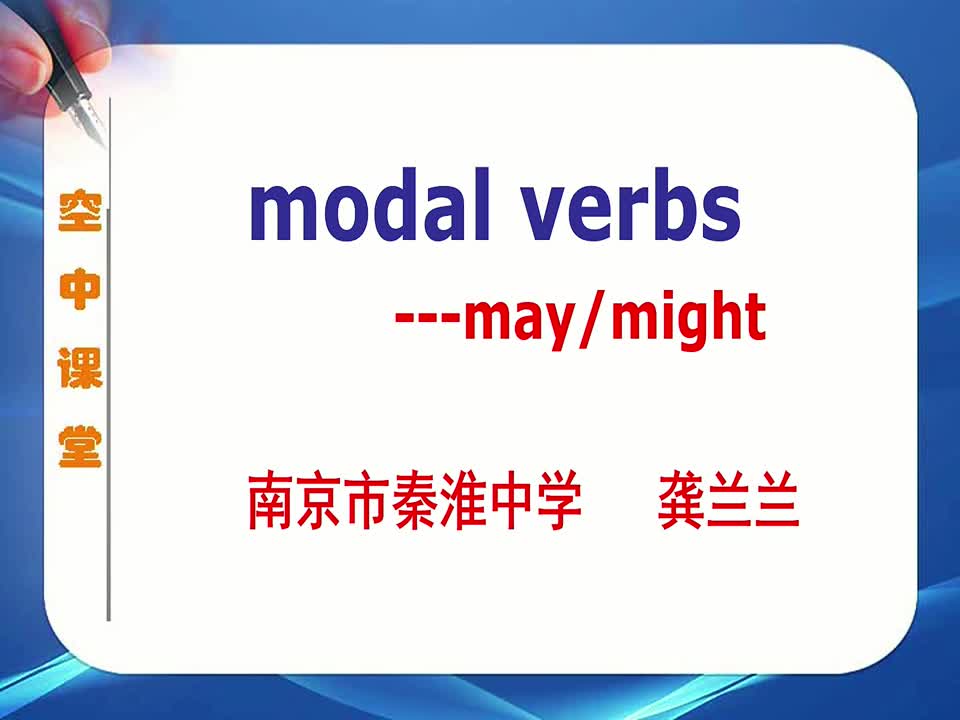 空中课堂

modal verbs

---may/might

南京市秦淮中学　龚兰兰